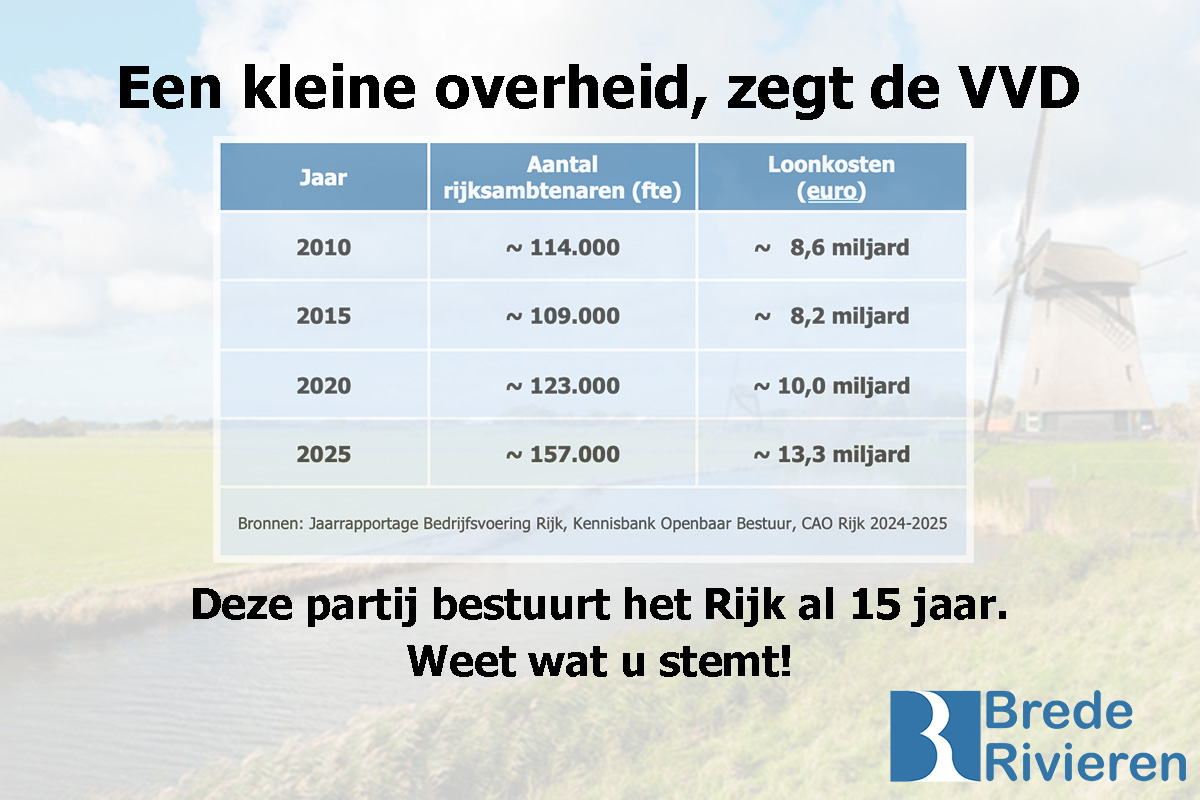 Een kleine overheid, zegt de VVD

| Jaar | Aantal rijksambtenaren (fte) | Loonkosten (euro) |
|---|---|---|
| 2010 | ~ 114.000 | ~ 8,6 miljard |
| 2015 | ~ 109.000 | ~ 8,2 miljard |
| 2020 | ~ 123.000 | ~ 10,0 miljard |
| 2025 | ~ 157.000 | ~ 13,3 miljard |

Bronnen: Jaarrapportage Bedrijfsvoering Rijk, Kennisbank Openbaar Bestuur, CAO Rijk 2024-2025

Deze partij bestuurt het Rijk al 15 jaar.
Weet wat u stemt!

Brede Rivieren